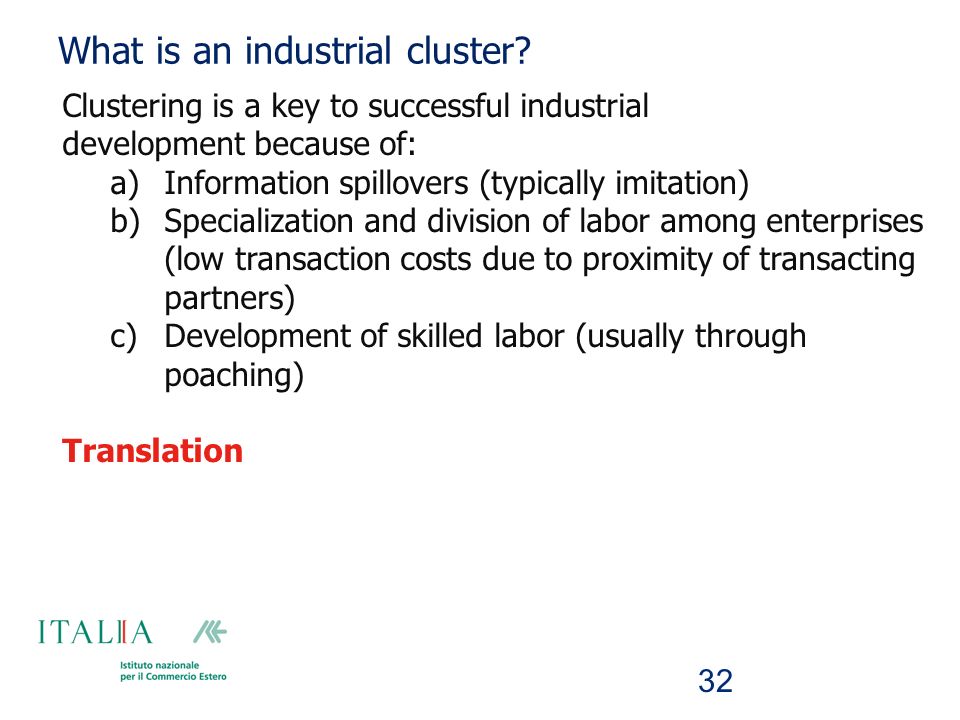 What is an industrial cluster?

Clustering is a key to successful industrial development because of:

a) Information spillovers (typically imitation)
b) Specialization and division of labor among enterprises (low transaction costs due to proximity of transacting partners)
c) Development of skilled labor (usually through poaching)

Translation

ITALIA

Istituto nazionale per il Commercio Estero

32